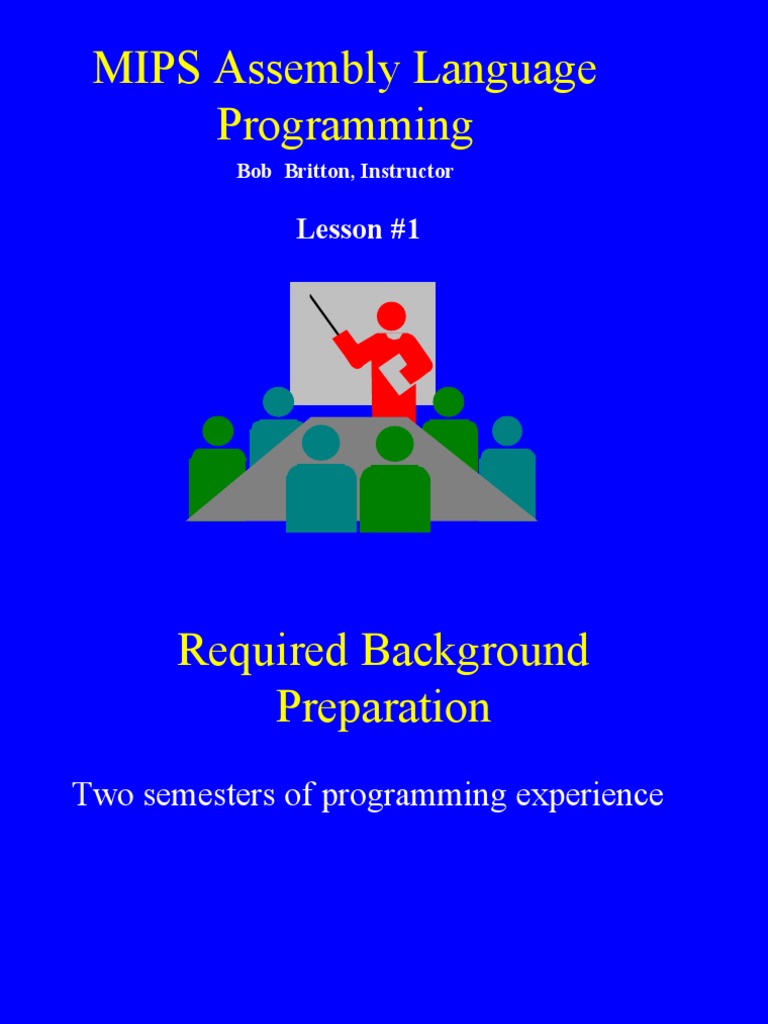 MIPS Assembly Language Programming

Bob Britton, Instructor

Lesson #1

Required Background Preparation

Two semesters of programming experience